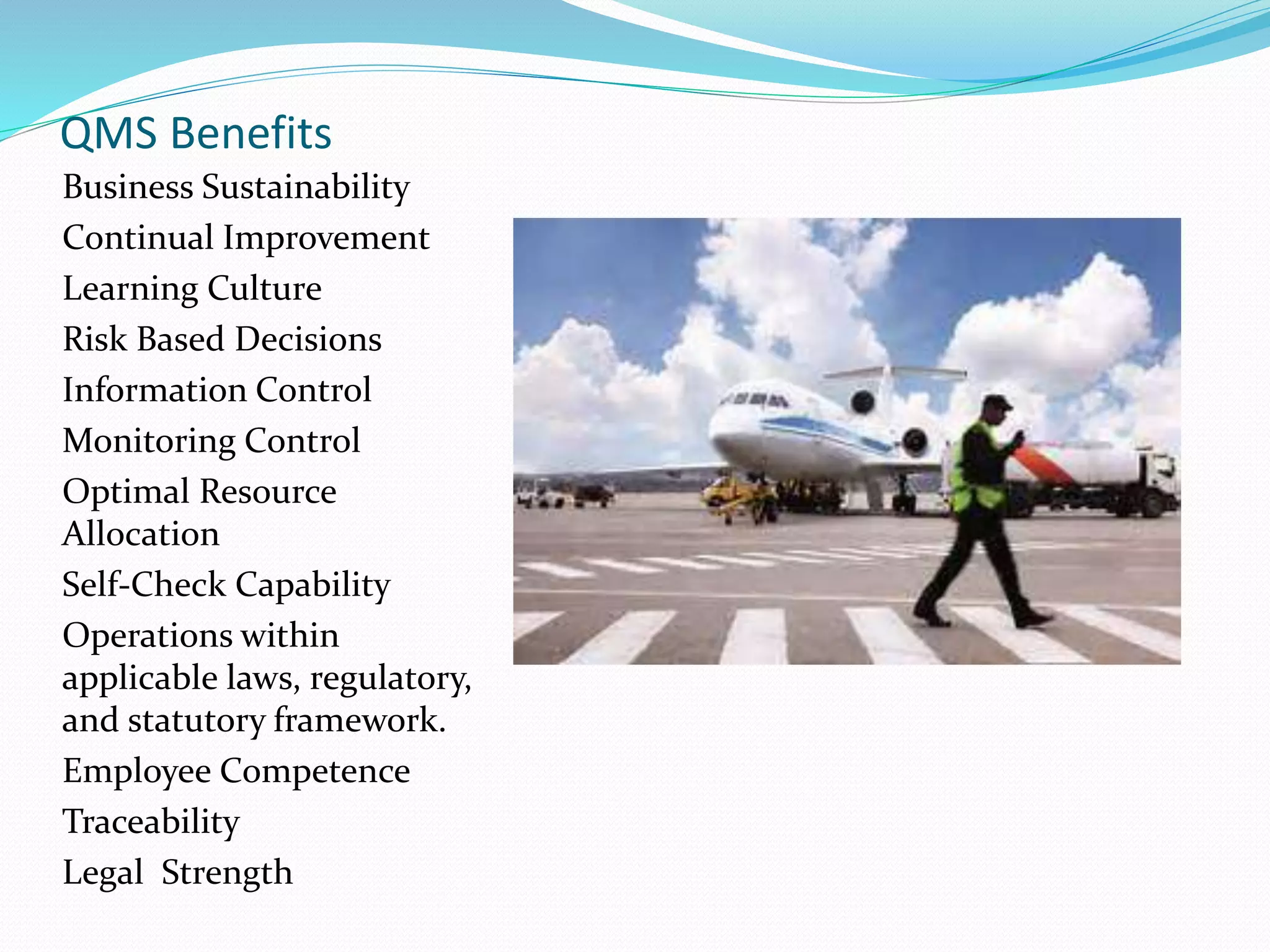 QMS Benefits

Business Sustainability

Continual Improvement

Learning Culture

Risk Based Decisions

Information Control

Monitoring Control

Optimal Resource Allocation

Self-Check Capability

Operations within applicable laws, regulatory, and statutory framework.

Employee Competence

Traceability

Legal  Strength